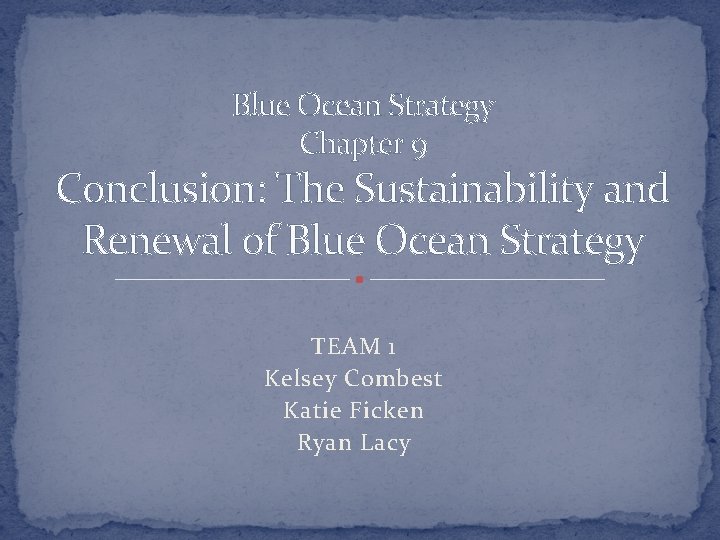 Blue Ocean Strategy
Chapter 9
Conclusion: The Sustainability and Renewal of Blue Ocean Strategy

TEAM 1
Kelsey Combest
Katie Ficken
Ryan Lacy